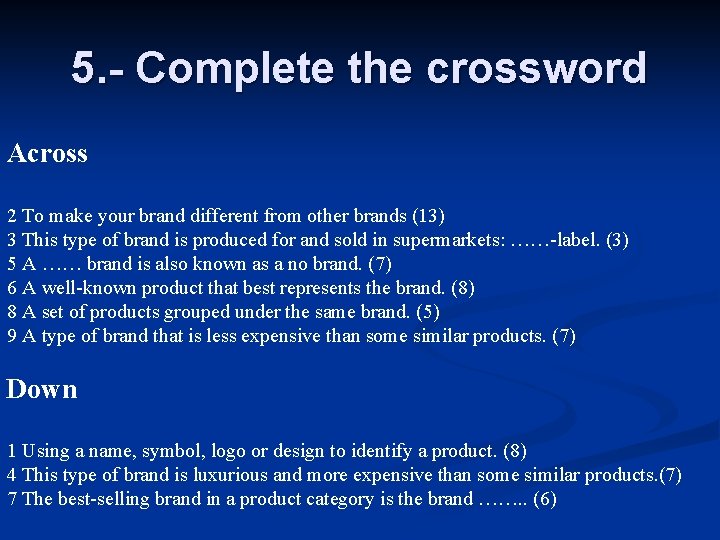 5.- Complete the crossword

Across

2 To make your brand different from other brands (13)
3 This type of brand is produced for and sold in supermarkets: ……-label. (3)
5 A …… brand is also known as a no brand. (7)
6 A well-known product that best represents the brand. (8)
8 A set of products grouped under the same brand. (5)
9 A type of brand that is less expensive than some similar products. (7)

Down

1 Using a name, symbol, logo or design to identify a product. (8)
4 This type of brand is luxurious and more expensive than some similar products.(7)
7 The best-selling brand in a product category is the brand …….. (6)